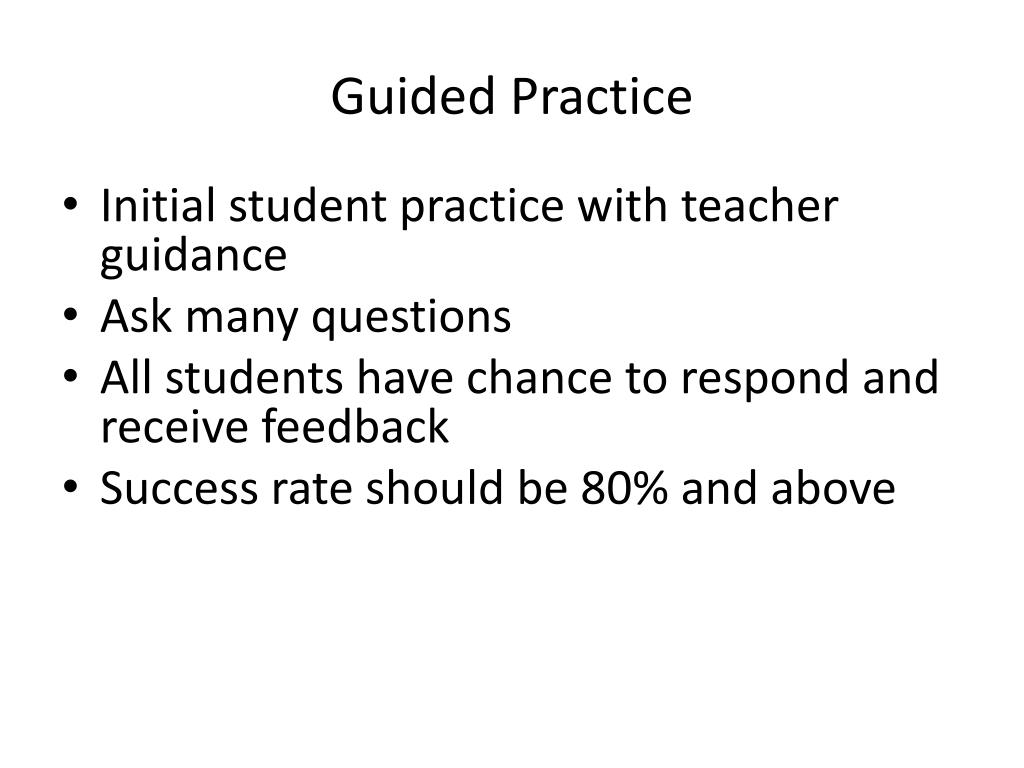 Guided Practice

• Initial student practice with teacher guidance
• Ask many questions
• All students have chance to respond and receive feedback
• Success rate should be 80% and above